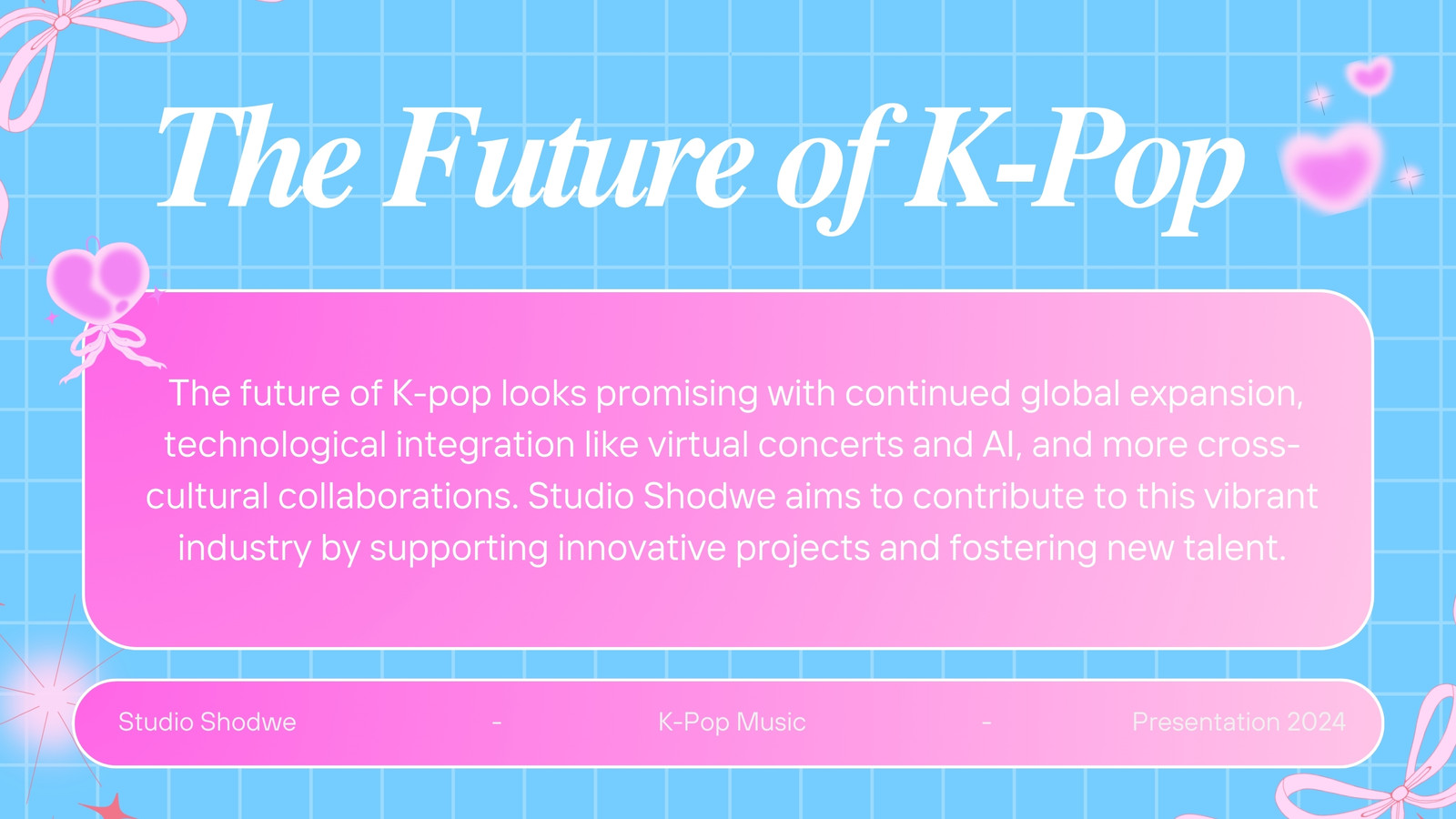 The Future of K-Pop

The future of K-pop looks promising with continued global expansion, technological integration like virtual concerts and AI, and more cross-cultural collaborations. Studio Shodwe aims to contribute to this vibrant industry by supporting innovative projects and fostering new talent.

Studio Shodwe - K-Pop Music - Presentation 2024